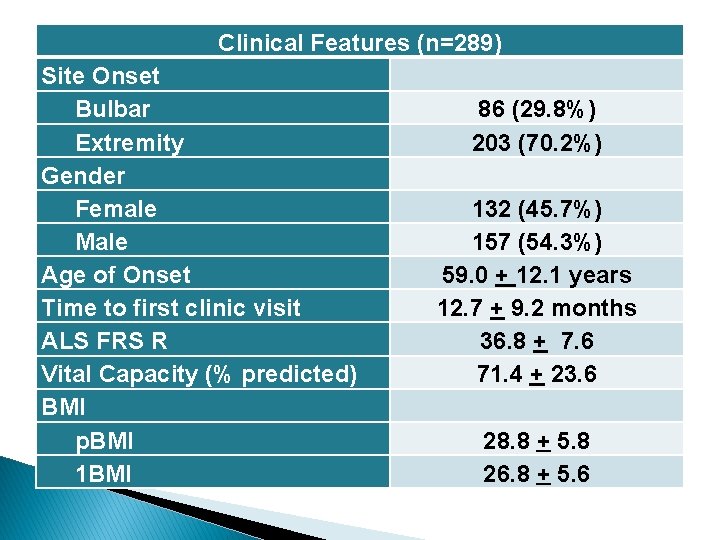 | Clinical Features (n=289) | |
|---|---|
| Site Onset | |
| Bulbar | 86 (29.8%) |
| Extremity | 203 (70.2%) |
| Gender | |
| Female | 132 (45.7%) |
| Male | 157 (54.3%) |
| Age of Onset | 59.0 $\pm$ 12.1 years |
| Time to first clinic visit | 12.7 $\pm$ 9.2 months |
| ALS FRS R | 36.8 $\pm$ 7.6 |
| Vital Capacity (% predicted) | 71.4 $\pm$ 23.6 |
| BMI | |
| pBMI | 28.8 $\pm$ 5.8 |
| 1BMI | 26.8 $\pm$ 5.6 |